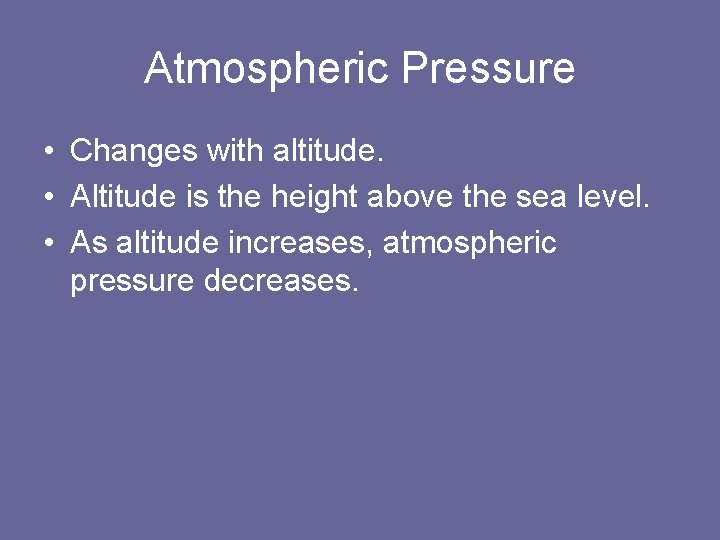 Atmospheric Pressure

• Changes with altitude.
• Altitude is the height above the sea level.
• As altitude increases, atmospheric pressure decreases.